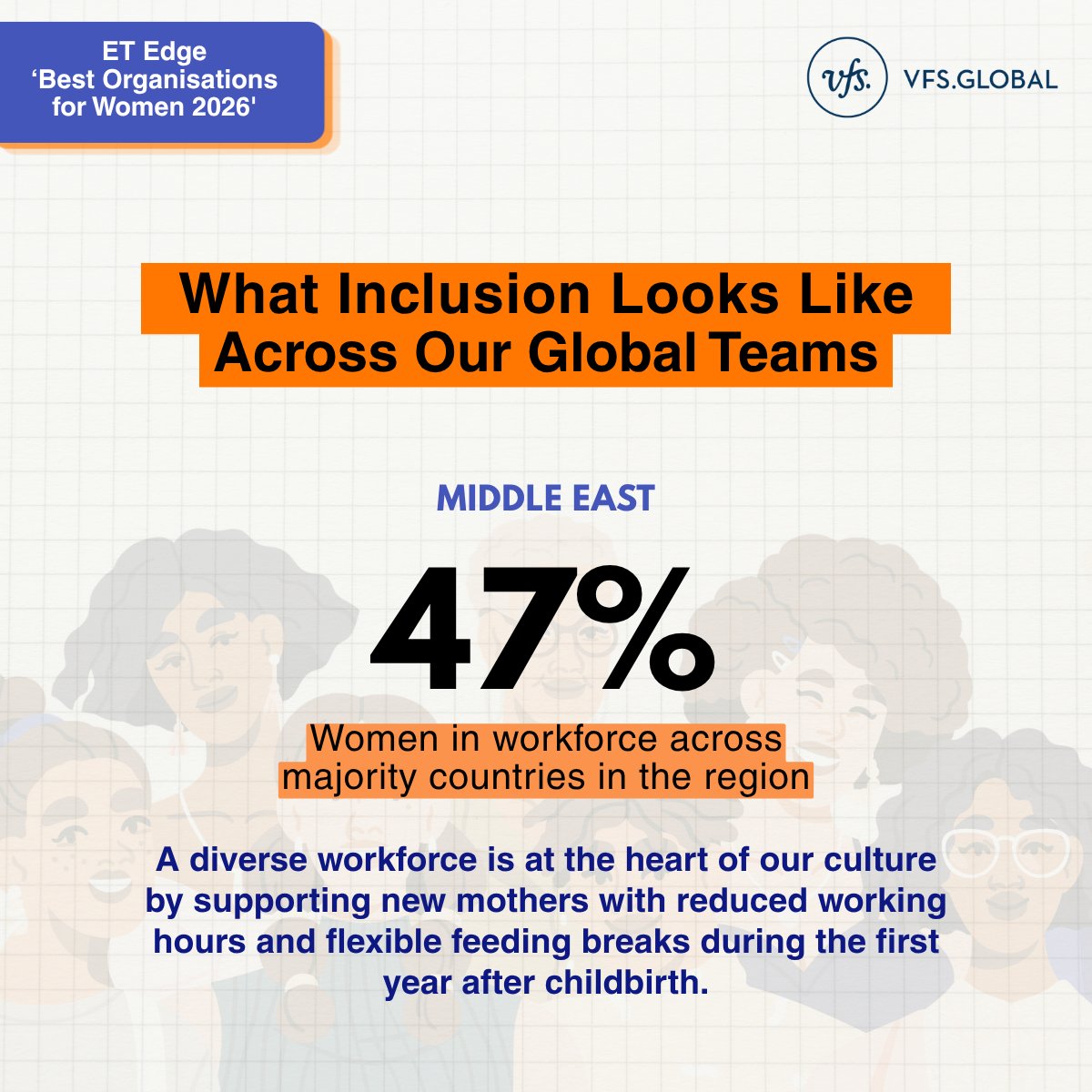 ET Edge
'Best Organisations for Women 2026'

vfs. VFS.GLOBAL

What Inclusion Looks Like Across Our Global Teams

MIDDLE EAST

47%

Women in workforce across majority countries in the region

A diverse workforce is at the heart of our culture by supporting new mothers with reduced working hours and flexible feeding breaks during the first year after childbirth.